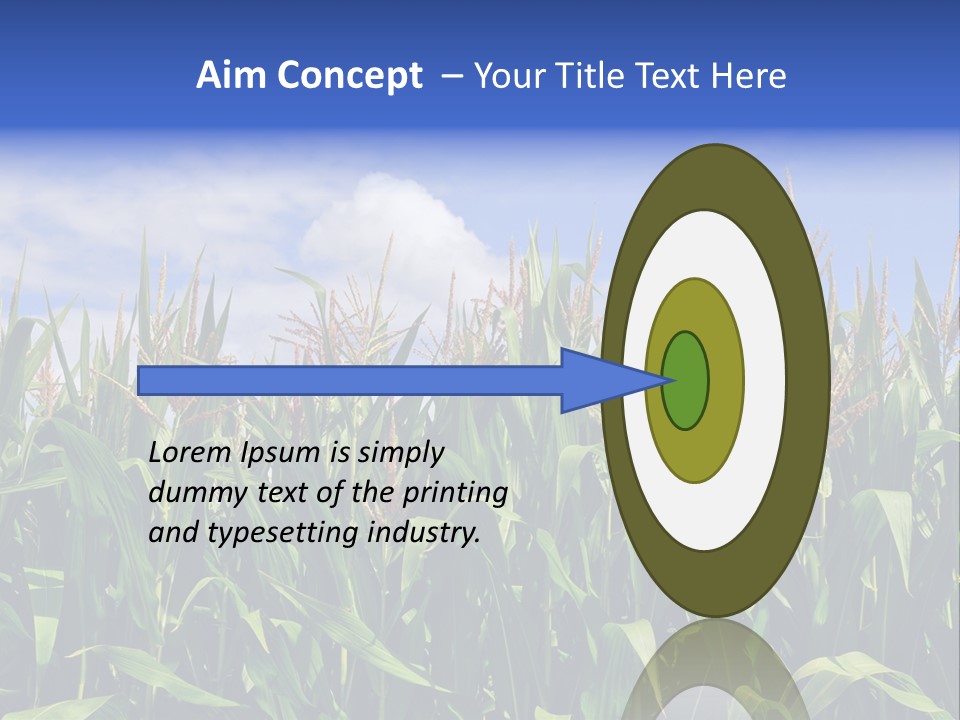 Aim Concept – Your Title Text Here

Lorem Ipsum is simply dummy text of the printing and typesetting industry.